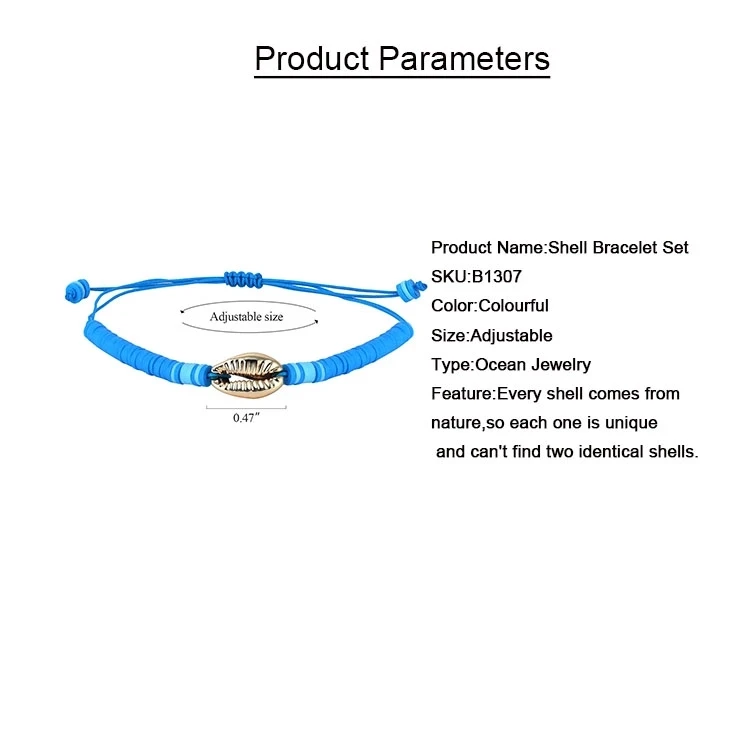 Product Parameters

Adjustable size

0.47″

Product Name:Shell Bracelet Set
SKU:B1307
Color:Colourful
Size:Adjustable
Type:Ocean Jewelry
Feature:Every shell comes from nature,so each one is unique and can't find two identical shells.